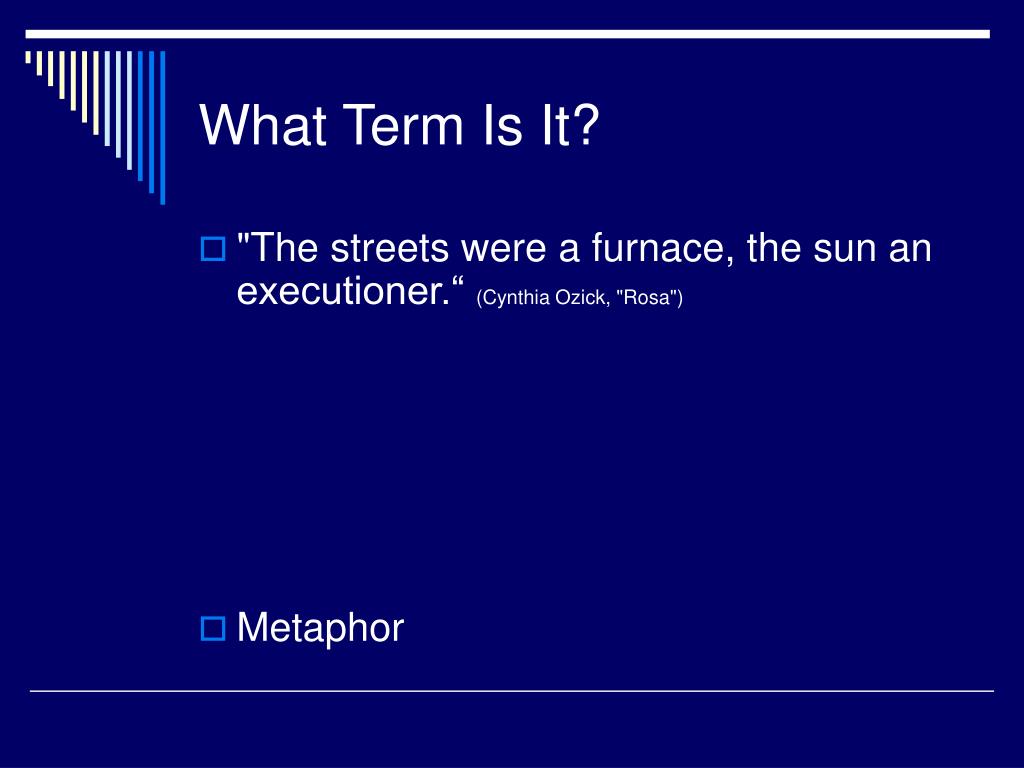 What Term Is It?

"The streets were a furnace, the sun an executioner.“ (Cynthia Ozick, "Rosa")

Metaphor